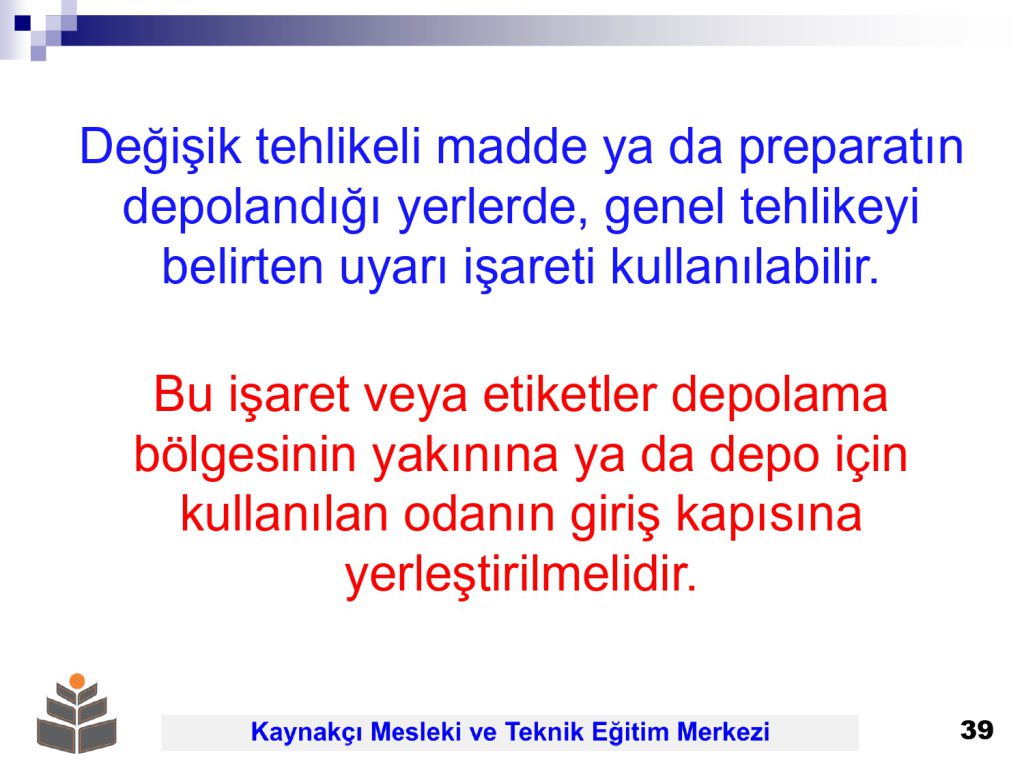 Değişik tehlikeli madde ya da preparatın depolandığı yerlerde, genel tehlikeyi belirten uyarı işareti kullanılabilir.

Bu işaret veya etiketler depolama bölgesinin yakınına ya da depo için kullanılan odanın giriş kapısına yerleştirilmelidir.

Kaynakçı Mesleki ve Teknik Eğitim Merkezi

39